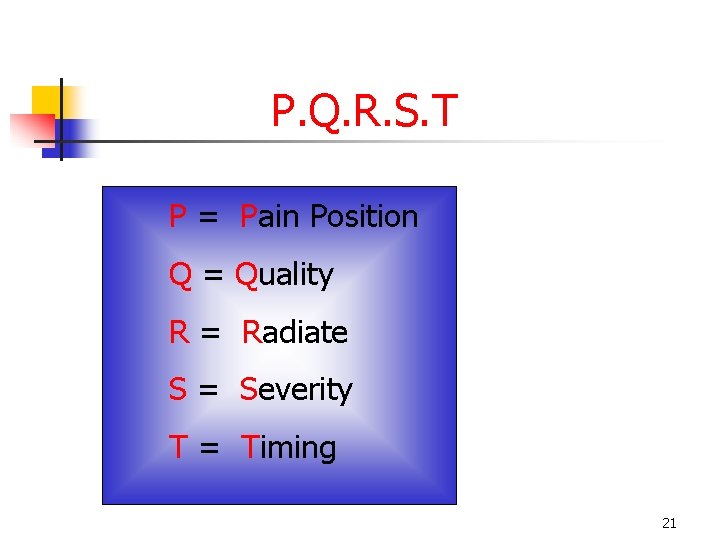 P.Q.R.S.T

P = Pain Position

Q = Quality

R = Radiate

S = Severity

T = Timing

21